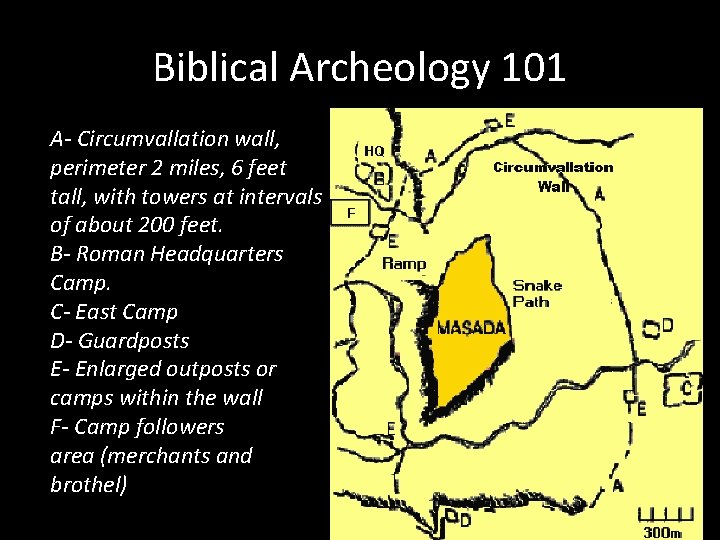 Biblical Archeology 101

A- Circumvallation wall, perimeter 2 miles, 6 feet tall, with towers at intervals of about 200 feet.
B- Roman Headquarters Camp.
C- East Camp
D- Guardposts
E- Enlarged outposts or camps within the wall
F- Camp followers area (merchants and brothel)

E
HQ
B
A
Circumvallation Wall
A
F
E
Ramp
Snake Path
MASADA
D
C
E
E
A
D
300m